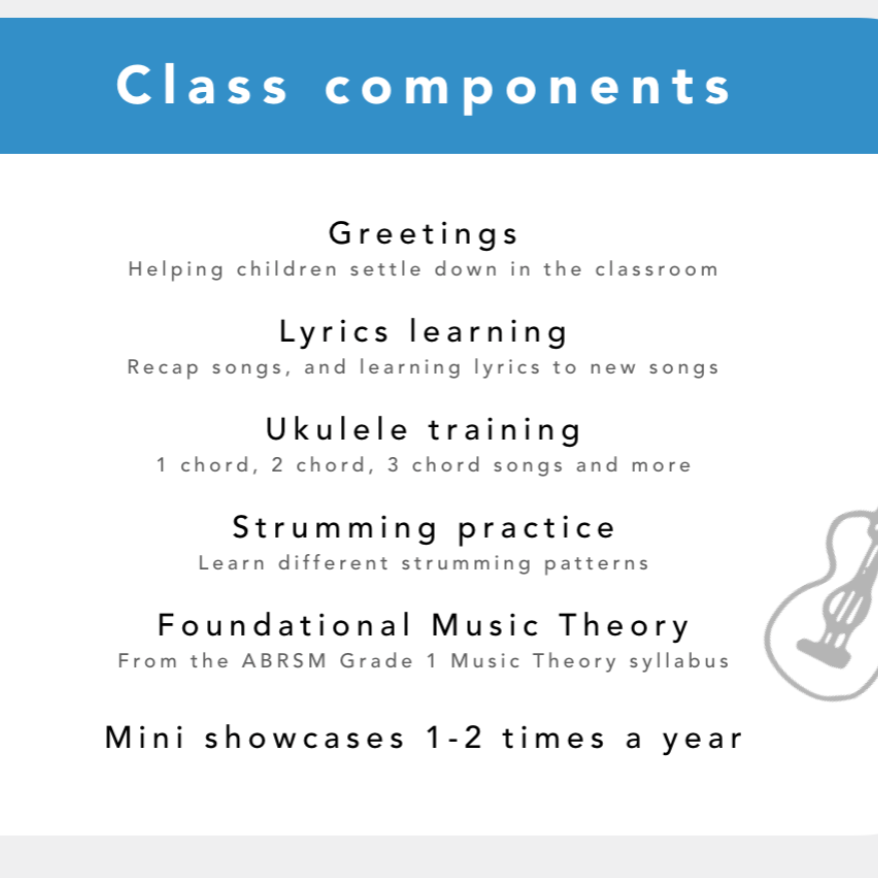 Class components

Greetings
Helping children settle down in the classroom

Lyrics learning
Recap songs, and learning lyrics to new songs

Ukulele training
1 chord, 2 chord, 3 chord songs and more

Strumming practice
Learn different strumming patterns

Foundational Music Theory
From the ABRSM Grade 1 Music Theory syllabus

Mini showcases 1-2 times a year